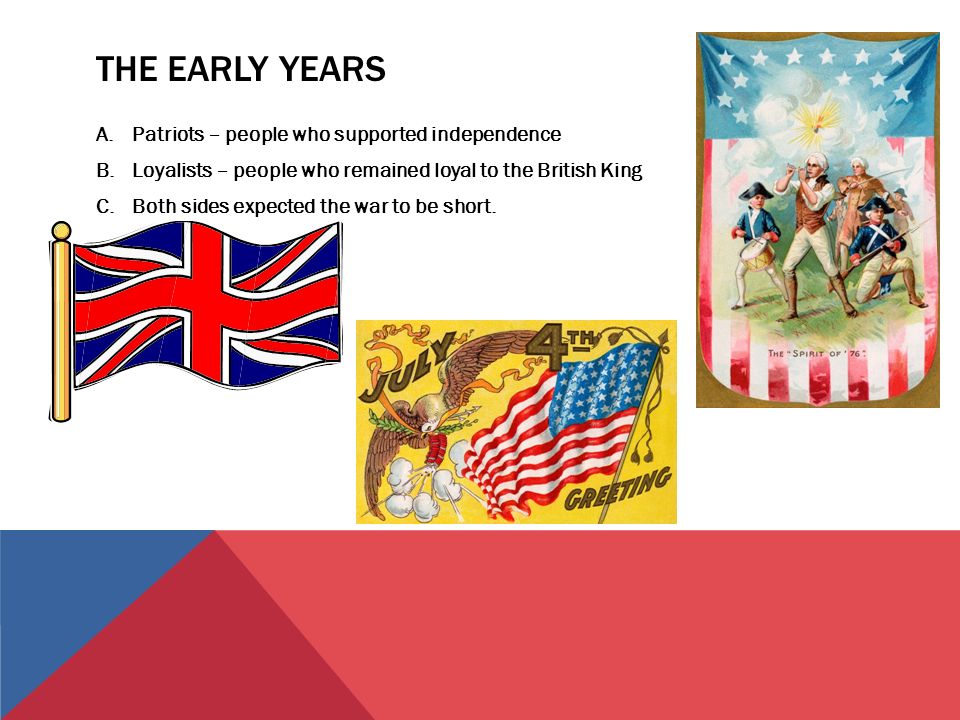 THE EARLY YEARS

A. Patriots – people who supported independence

B. Loyalists – people who remained loyal to the British King

C. Both sides expected the war to be short.

JULY 4TH GREETING

THE "SPIRIT OF '76"